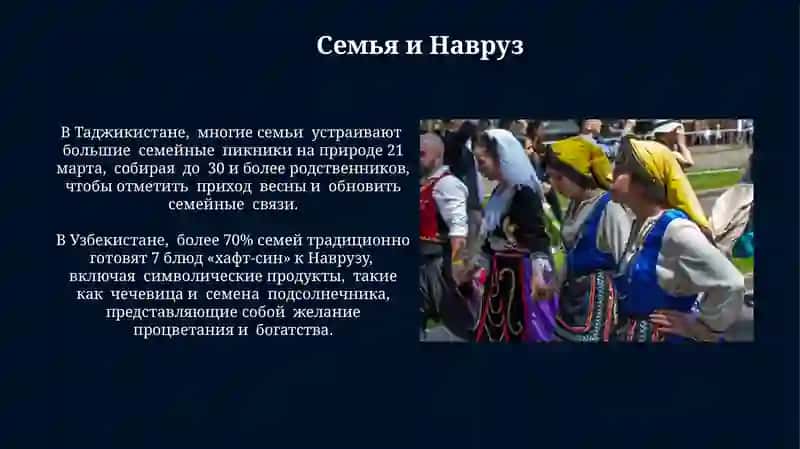 Семья и Навруз

В Таджикистане, многие семьи устраивают большие семейные пикники на природе 21 марта, собирая до 30 и более родственников, чтобы отметить приход весны и обновить семейные связи.

В Узбекистане, более 70% семей традиционно готовят 7 блюд «хафт-син» к Наврузу, включая символические продукты, такие как чечевица и семена подсолнечника, представляющие собой желание процветания и богатства.